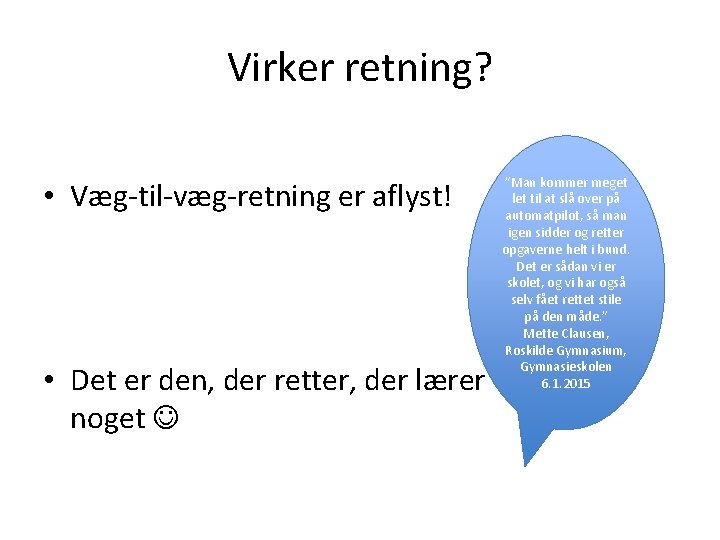 Virker retning?

• Væg-til-væg-retning er aflyst!

• Det er den, der retter, der lærer noget ☺

"Man kommer meget let til at slå over på automatpilot, så man igen sidder og retter opgaverne helt i bund. Det er sådan vi er skolet, og vi har også selv fået rettet stile på den måde."
Mette Clausen, Roskilde Gymnasium, Gymnasieskolen 6.1.2015